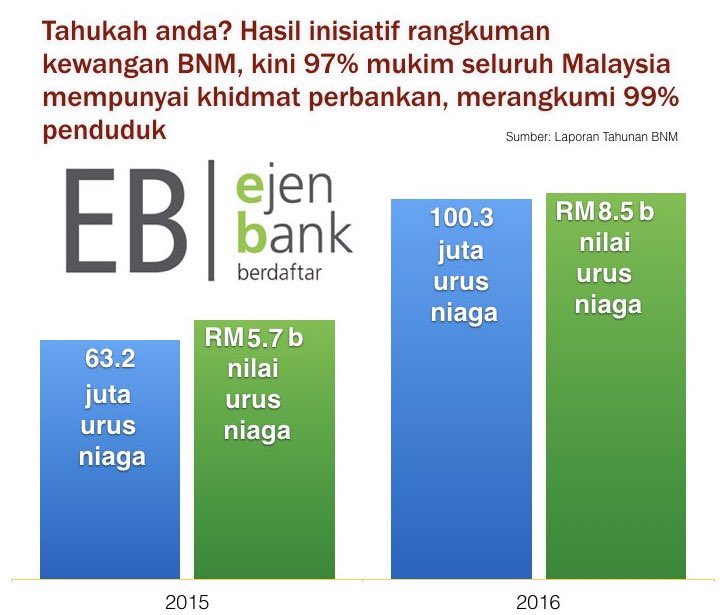 Tahukah anda? Hasil inisiatif rangkuman kewangan BNM, kini 97% mukim seluruh Malaysia mempunyai khidmat perbankan, merangkumi 99% penduduk

Sumber: Laporan Tahunan BNM

EB ejen bank berdaftar

63.2 juta urus niaga

RM5.7 b nilai urus niaga

100.3 juta urus niaga

RM8.5 b nilai urus niaga

2015

2016